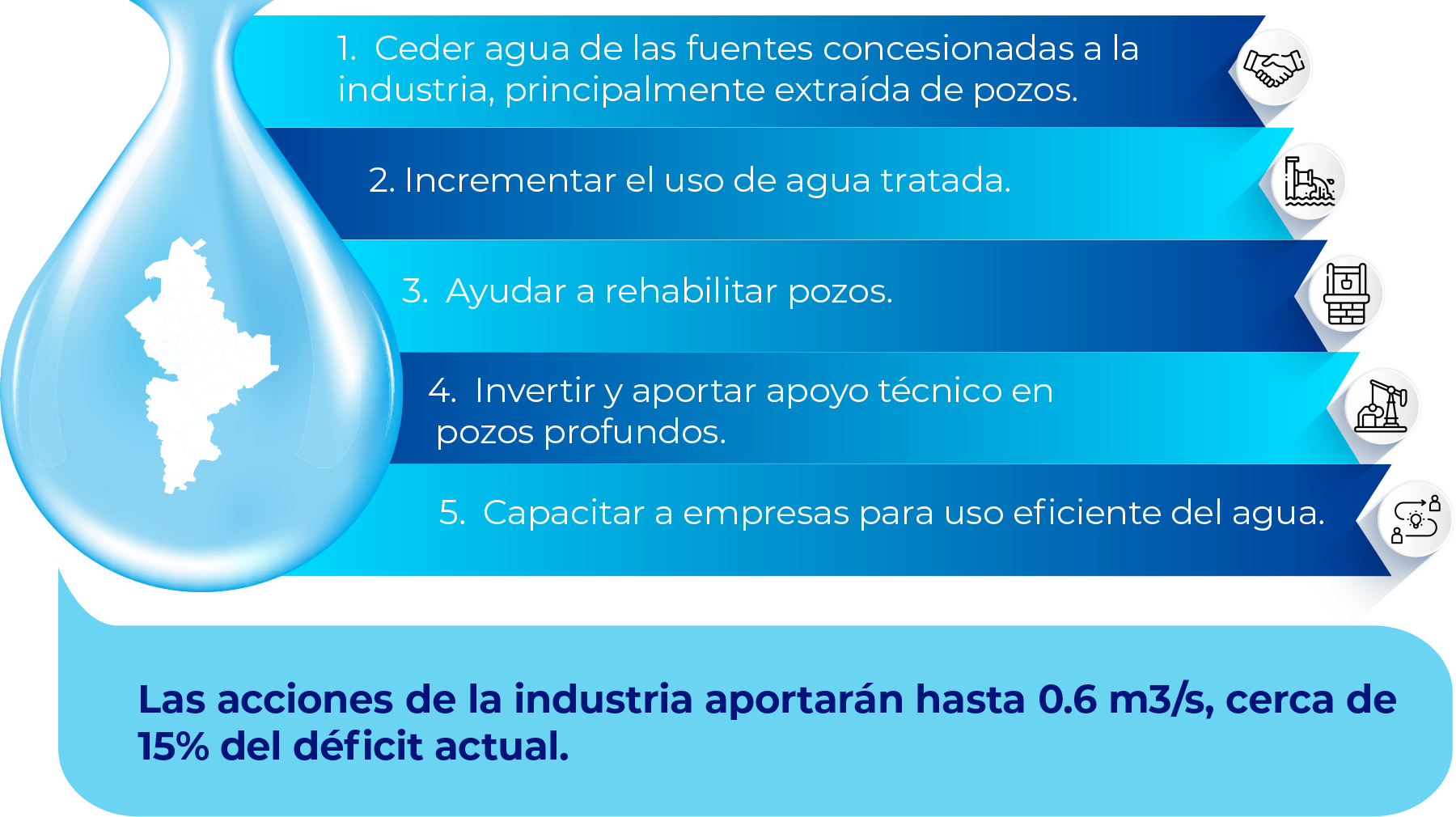 1. Ceder agua de las fuentes concesionadas a la industria, principalmente extraída de pozos.

2. Incrementar el uso de agua tratada.

3. Ayudar a rehabilitar pozos.

4. Invertir y aportar apoyo técnico en pozos profundos.

5. Capacitar a empresas para uso eficiente del agua.

Las acciones de la industria aportarán hasta 0.6 m3/s, cerca de 15% del déficit actual.